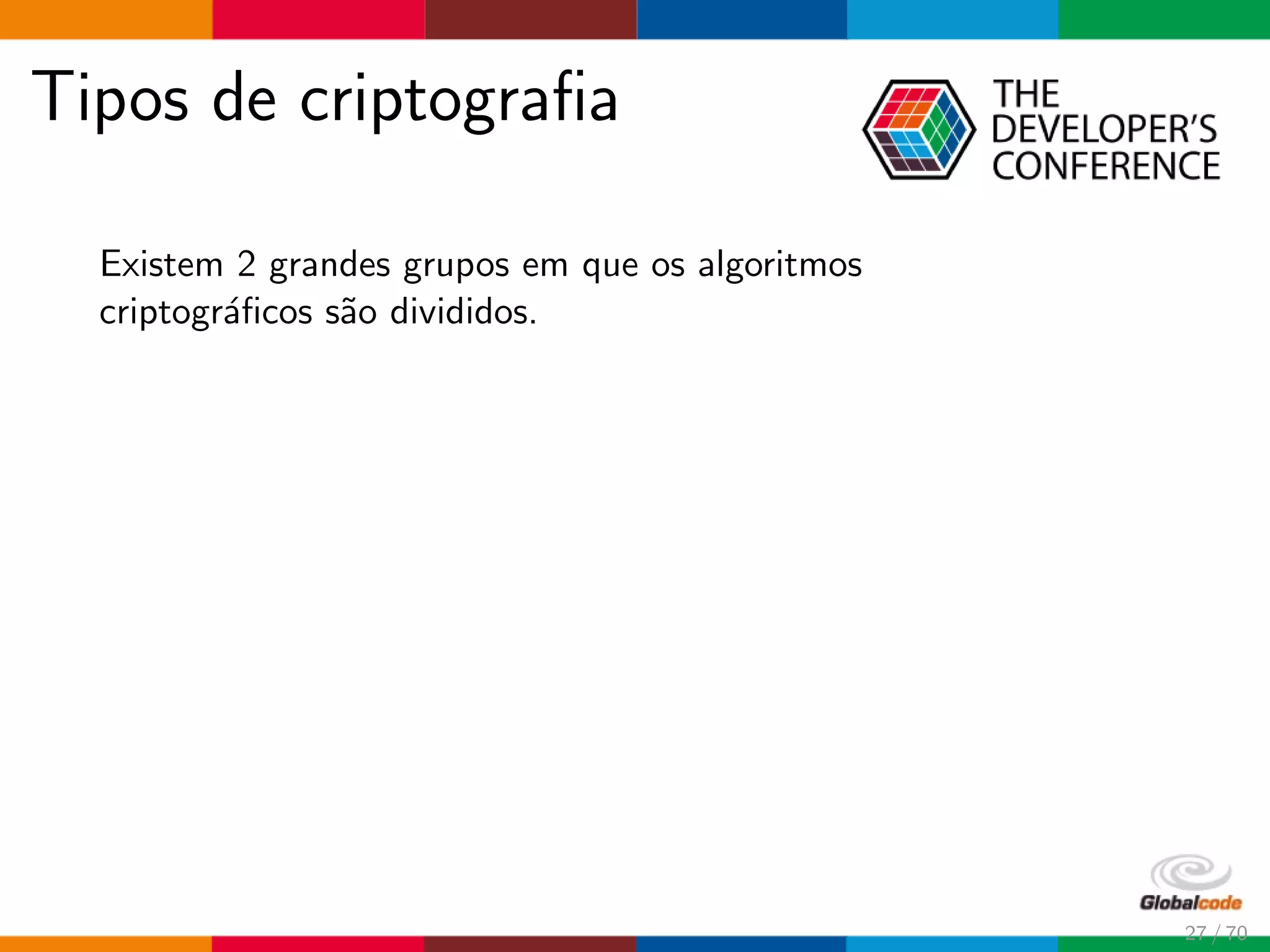 Tipos de criptografia

THE DEVELOPER'S CONFERENCE

Existem 2 grandes grupos em que os algoritmos criptográficos são divididos.

Globalcode

27 / 70